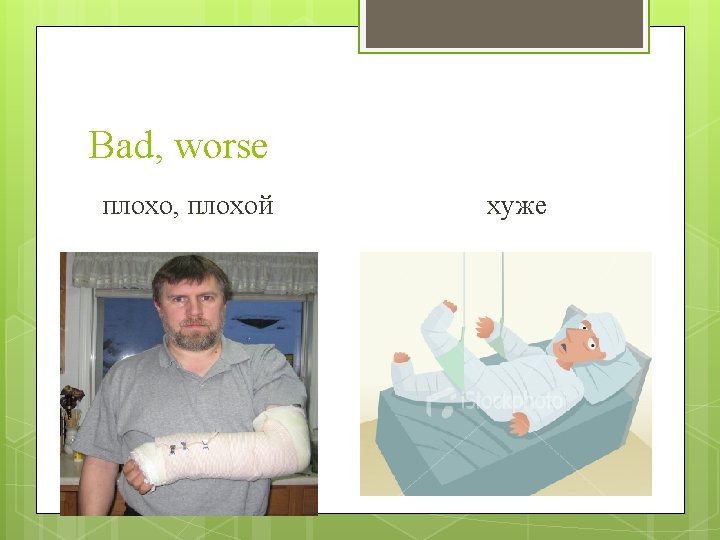 Bad, worse

плохо, плохой

хуже

iStockphoto